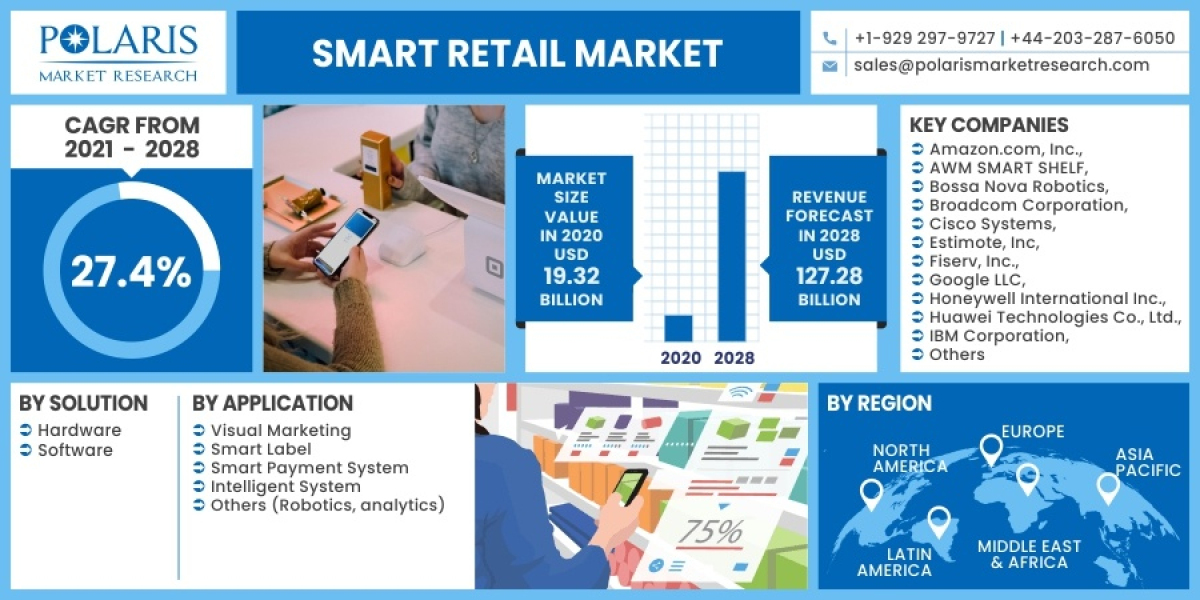 POLARIS
MARKET RESEARCH

SMART RETAIL MARKET

+1-929 297-9727 | +44-203-287-6050
sales@polarismarketresearch.com

CAGR FROM 2021 - 2028

27.4%

MARKET SIZE VALUE IN 2020 USD 19.32 BILLION

2020 2028

REVENUE FORECAST IN 2028 USD 127.28 BILLION

KEY COMPANIES
Amazon.com, Inc.,
AWM SMART SHELF,
Bossa Nova Robotics,
Broadcom Corporation,
Cisco Systems,
Estimote, Inc,
Fiserv, Inc.,
Google LLC,
Honeywell International Inc.,
Huawei Technologies Co., Ltd.,
IBM Corporation,
Others

BY SOLUTION
Hardware
Software

BY APPLICATION
Visual Marketing
Smart Label
Smart Payment System
Intelligent System
Others (Robotics, analytics)

75%

BY REGION
NORTH AMERICA
EUROPE
ASIA PACIFIC
LATIN AMERICA
MIDDLE EAST & AFRICA